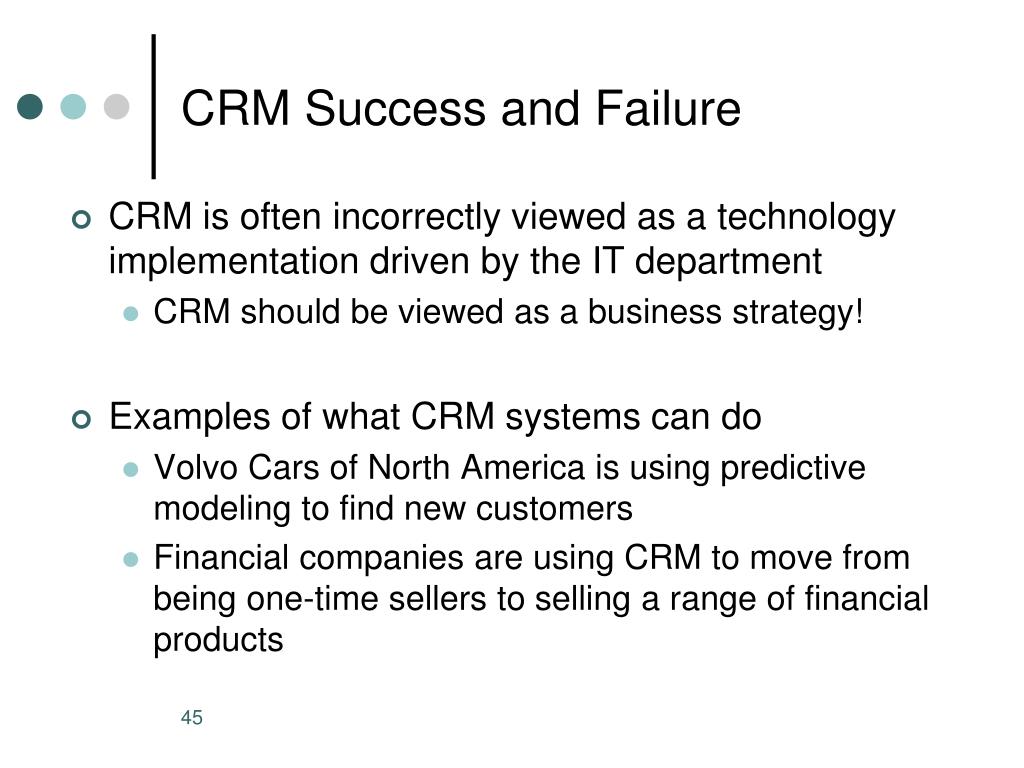 CRM Success and Failure

CRM is often incorrectly viewed as a technology implementation driven by the IT department

CRM should be viewed as a business strategy!

Examples of what CRM systems can do

Volvo Cars of North America is using predictive modeling to find new customers

Financial companies are using CRM to move from being one-time sellers to selling a range of financial products

45